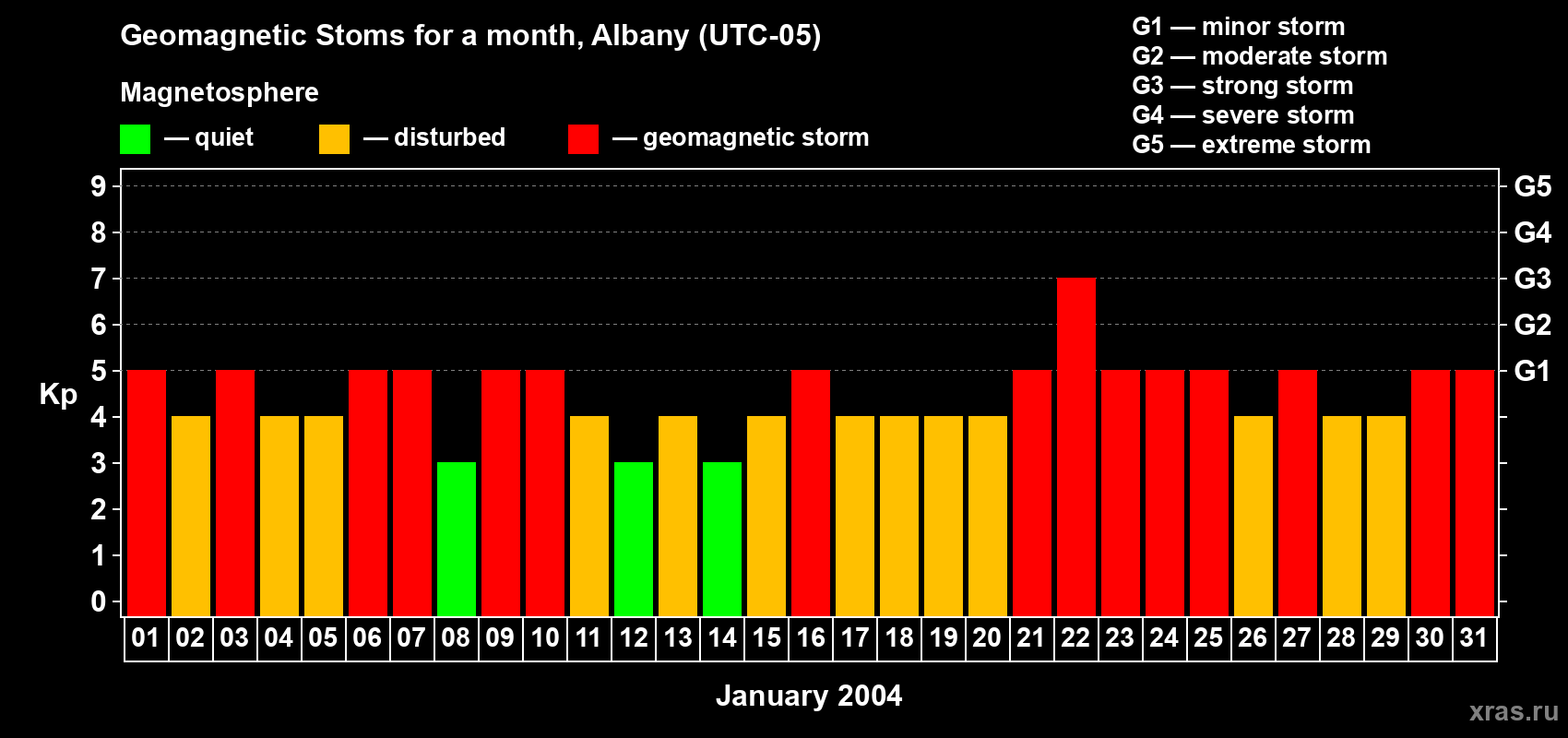 Geomagnetic Stoms for a month, Albany (UTC-05)

Magnetosphere

— quiet — disturbed — geomagnetic storm

G1 — minor storm
G2 — moderate storm
G3 — strong storm
G4 — severe storm
G5 — extreme storm

Kp

9
8
7
6
5
4
3
2
1
0

G5
G4
G3
G2
G1

01 02 03 04 05 06 07 08 09 10 11 12 13 14 15 16 17 18 19 20 21 22 23 24 25 26 27 28 29 30 31

January 2004

xras.ru